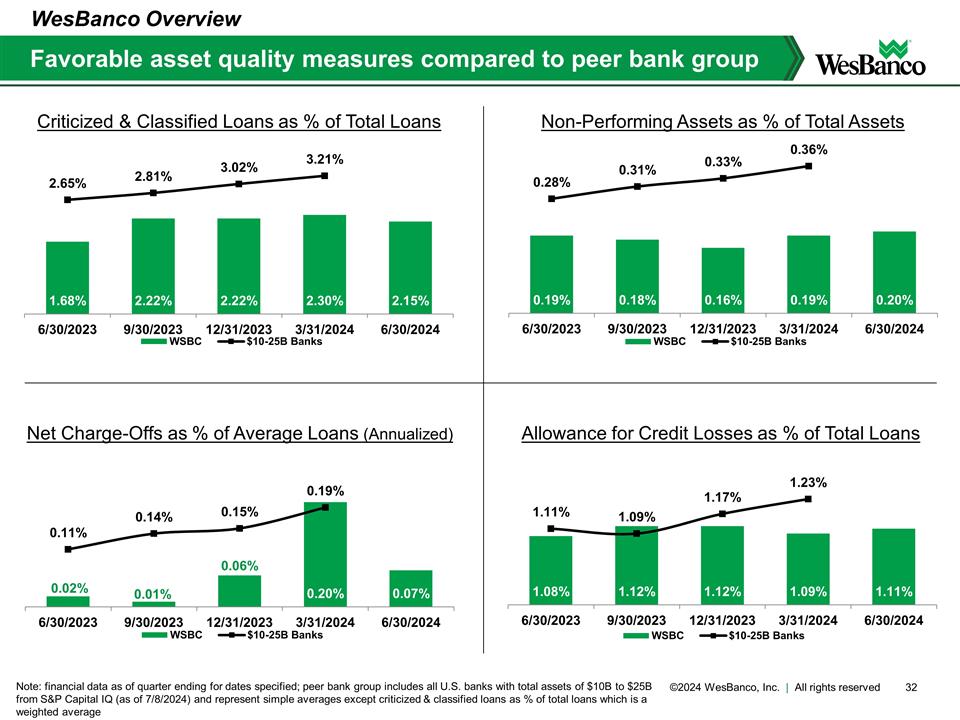 WesBanco Overview

Favorable asset quality measures compared to peer bank group

WesBanco

Criticized & Classified Loans as % of Total Loans

2.65%
2.81%
3.02%
3.21%

1.68%
2.22%
2.22%
2.30%
2.15%

6/30/2023 9/30/2023 12/31/2023 3/31/2024 6/30/2024

WSBC $10-25B Banks

Non-Performing Assets as % of Total Assets

0.28%
0.31%
0.33%
0.36%

0.19%
0.18%
0.16%
0.19%
0.20%

6/30/2023 9/30/2023 12/31/2023 3/31/2024 6/30/2024

WSBC $10-25B Banks

Net Charge-Offs as % of Average Loans (Annualized)

0.11%
0.14%
0.15%
0.19%

0.02%
0.01%
0.06%
0.20%
0.07%

6/30/2023 9/30/2023 12/31/2023 3/31/2024 6/30/2024

WSBC $10-25B Banks

Allowance for Credit Losses as % of Total Loans

1.11%
1.09%
1.17%
1.23%

1.08%
1.12%
1.12%
1.09%
1.11%

6/30/2023 9/30/2023 12/31/2023 3/31/2024 6/30/2024

WSBC $10-25B Banks

Note: financial data as of quarter ending for dates specified; peer bank group includes all U.S. banks with total assets of $10B to $25B from S&P Capital IQ (as of 7/8/2024) and represent simple averages except criticized & classified loans as % of total loans which is a weighted average

©2024 WesBanco, Inc. | All rights reserved 32